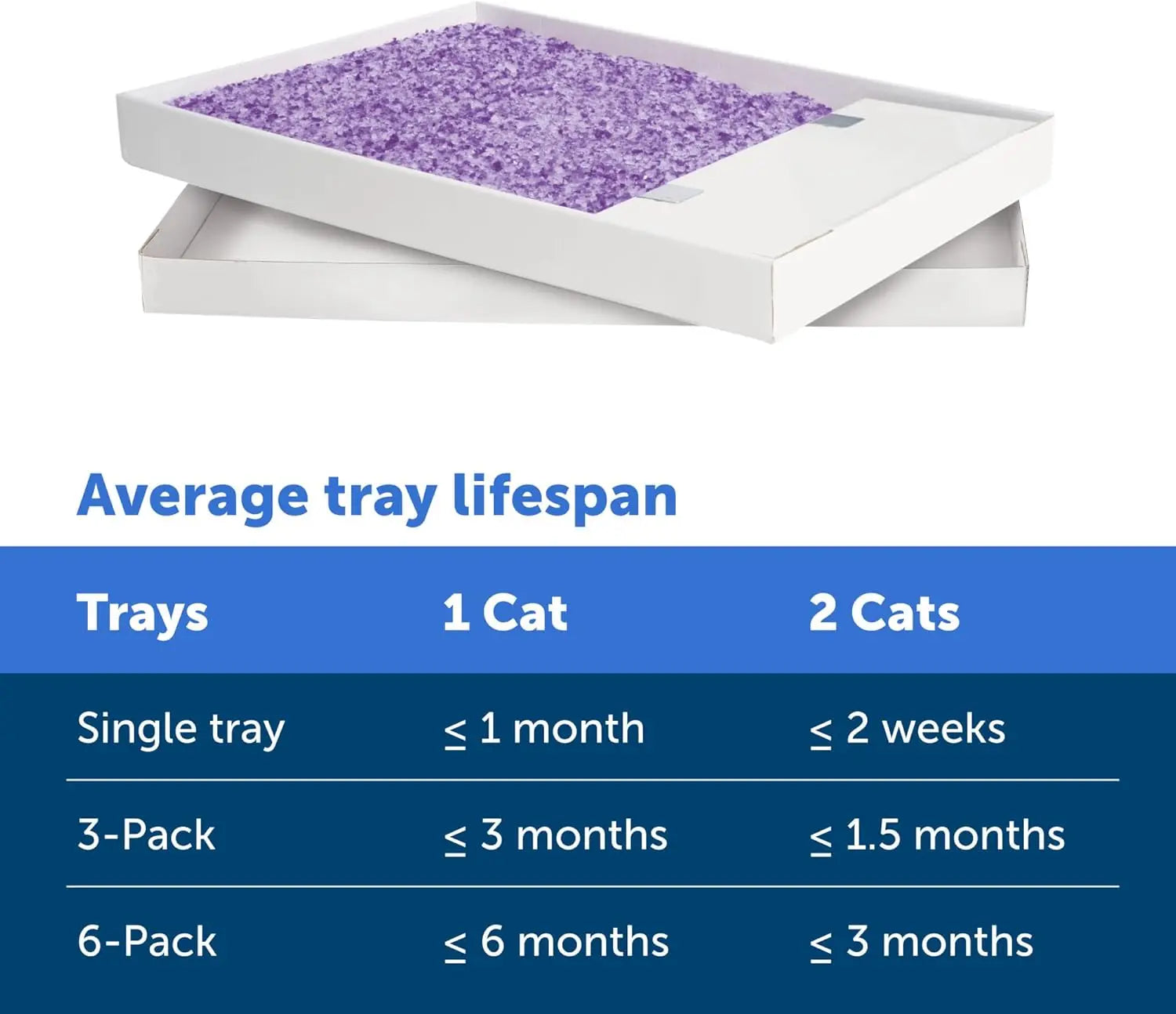 Average tray lifespan

| Trays | 1 Cat | 2 Cats |
|---|---|---|
| Single tray | $\leq$ 1 month | $\leq$ 2 weeks |
| 3-Pack | $\leq$ 3 months | $\leq$ 1.5 months |
| 6-Pack | $\leq$ 6 months | $\leq$ 3 months |